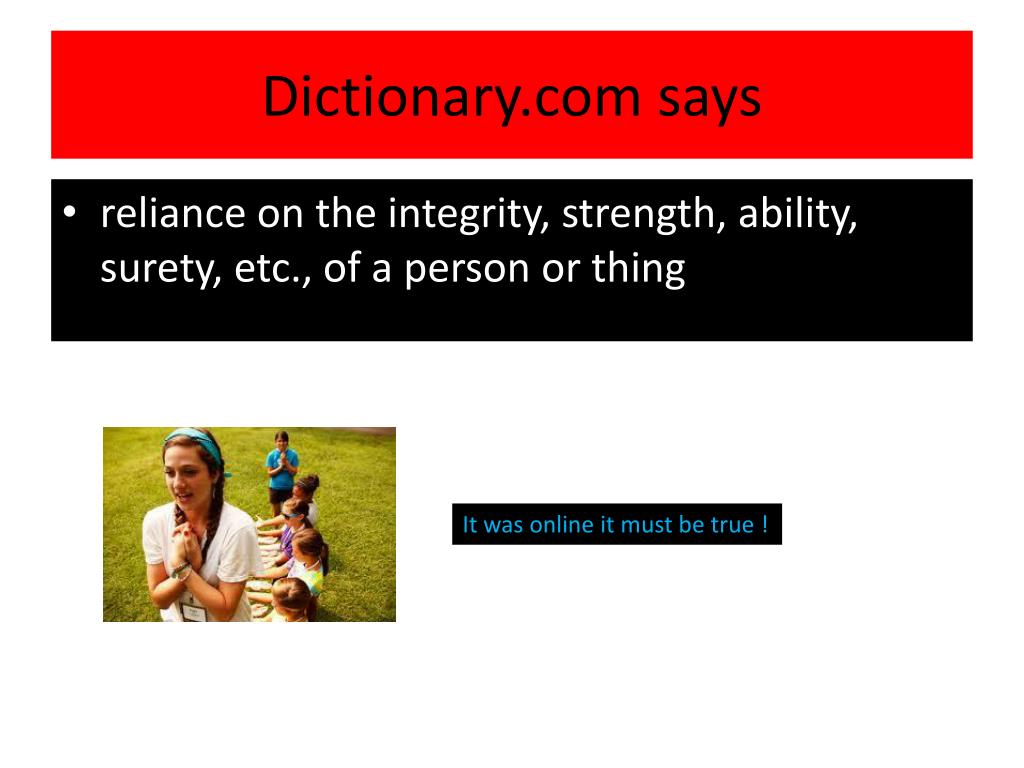 Dictionary.com says

• reliance on the integrity, strength, ability, surety, etc., of a person or thing

It was online it must be true !